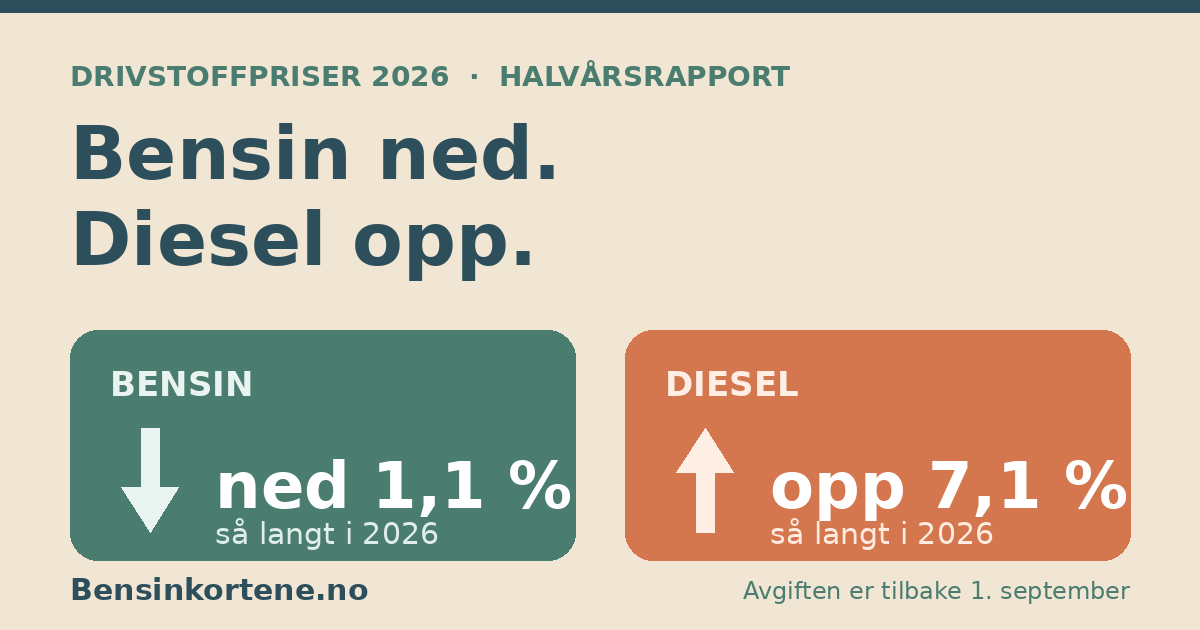 DRIVSTOFFPRISER 2026 · HALVÅRSRAPPORT

Bensin ned.
Diesel opp.

BENSIN

ned 1,1 %
så langt i 2026

DIESEL

opp 7,1 %
så langt i 2026

Bensinkortene.no

Avgiften er tilbake 1. september